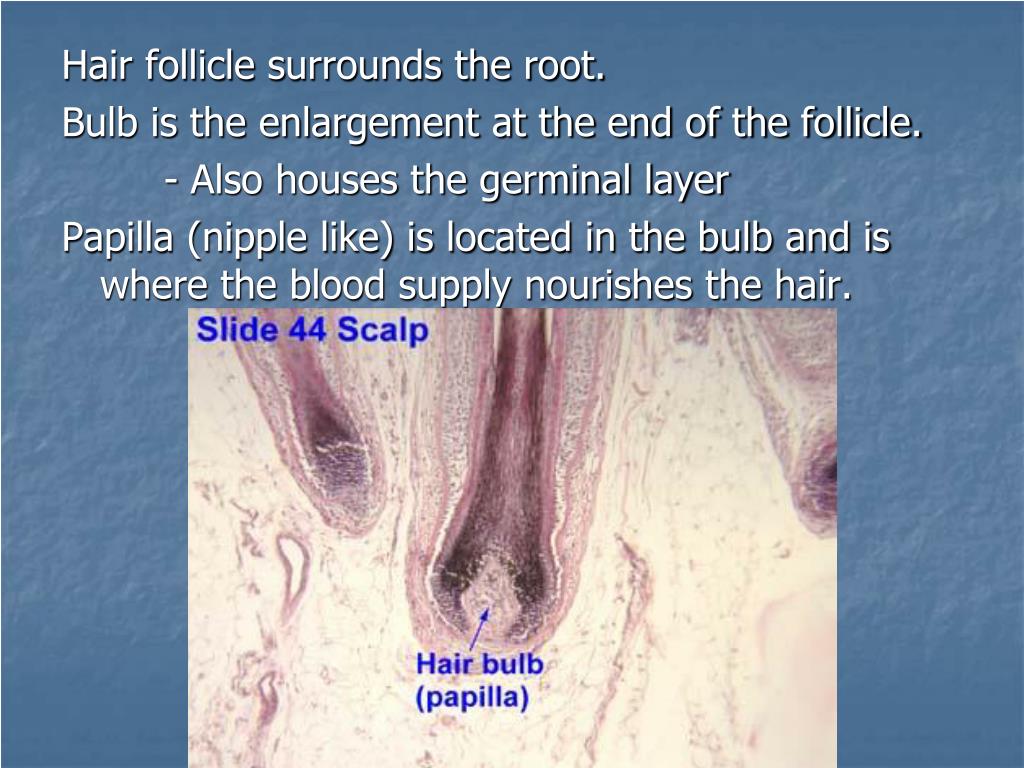 Hair follicle surrounds the root.

Bulb is the enlargement at the end of the follicle.

- Also houses the germinal layer

Papilla (nipple like) is located in the bulb and is where the blood supply nourishes the hair.

Slide 44 Scalp

Hair bulb
(papilla)